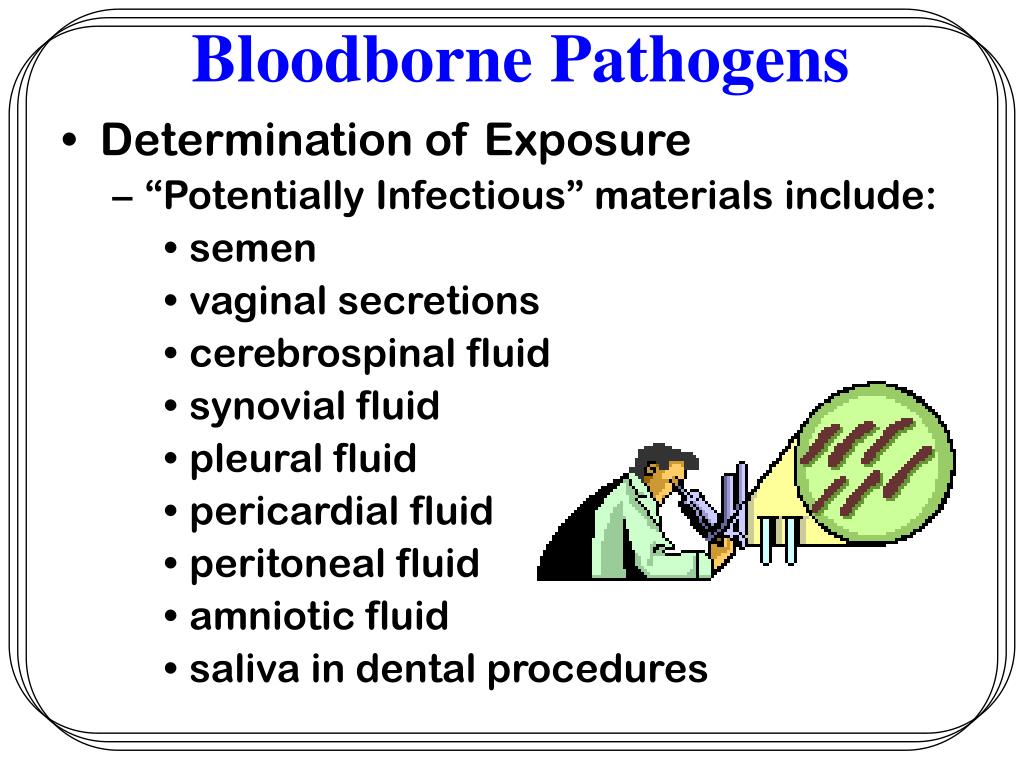 Bloodborne Pathogens

• Determination of Exposure
– “Potentially Infectious” materials include:
• semen
• vaginal secretions
• cerebrospinal fluid
• synovial fluid
• pleural fluid
• pericardial fluid
• peritoneal fluid
• amniotic fluid
• saliva in dental procedures